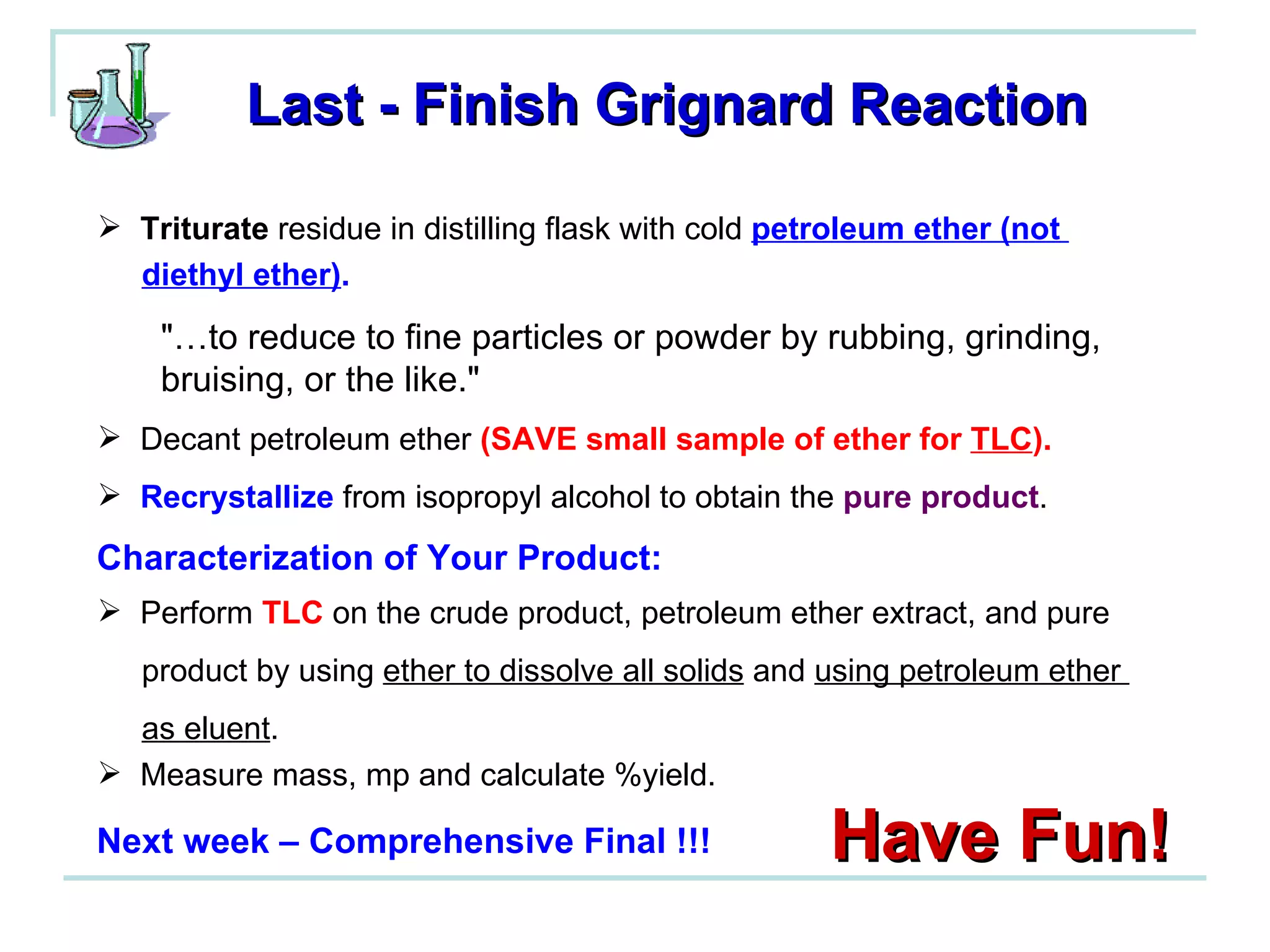 Last - Finish Grignard Reaction

➢ Triturate residue in distilling flask with cold petroleum ether (not diethyl ether).

"…to reduce to fine particles or powder by rubbing, grinding, bruising, or the like."

➢ Decant petroleum ether (SAVE small sample of ether for TLC).

➢ Recrystallize from isopropyl alcohol to obtain the pure product.

Characterization of Your Product:

➢ Perform TLC on the crude product, petroleum ether extract, and pure product by using ether to dissolve all solids and using petroleum ether as eluent.

➢ Measure mass, mp and calculate %yield.

Next week – Comprehensive Final !!!

Have Fun!